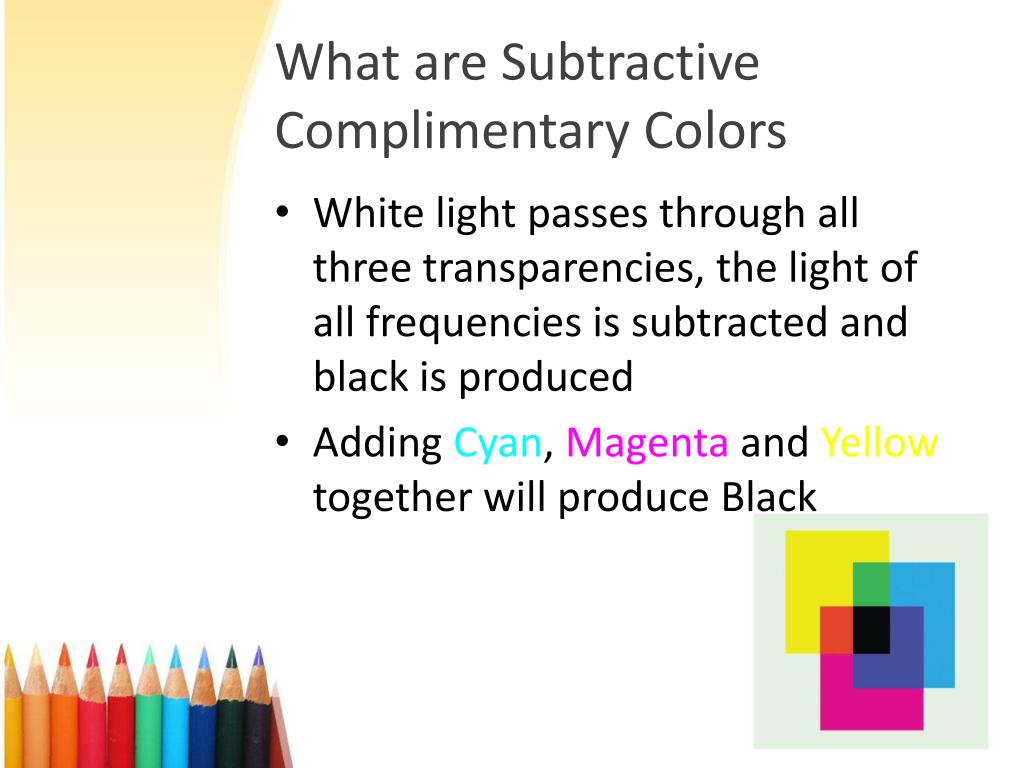 What are Subtractive Complimentary Colors

• White light passes through all three transparencies, the light of all frequencies is subtracted and black is produced
• Adding Cyan, Magenta and Yellow together will produce Black